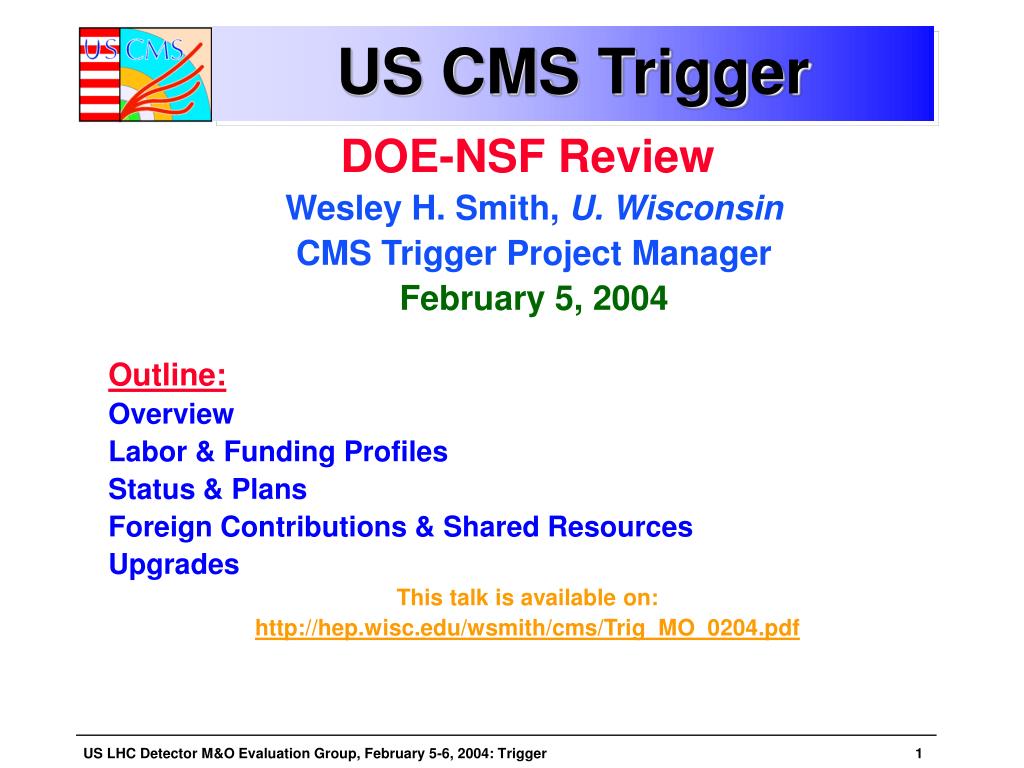 US CMS

US CMS Trigger

DOE-NSF Review

Wesley H. Smith, U. Wisconsin
CMS Trigger Project Manager
February 5, 2004

Outline:
Overview
Labor & Funding Profiles
Status & Plans
Foreign Contributions & Shared Resources
Upgrades

This talk is available on:
http://hep.wisc.edu/wsmith/cms/Trig_MO_0204.pdf

US LHC Detector M&O Evaluation Group, February 5-6, 2004: Trigger

1